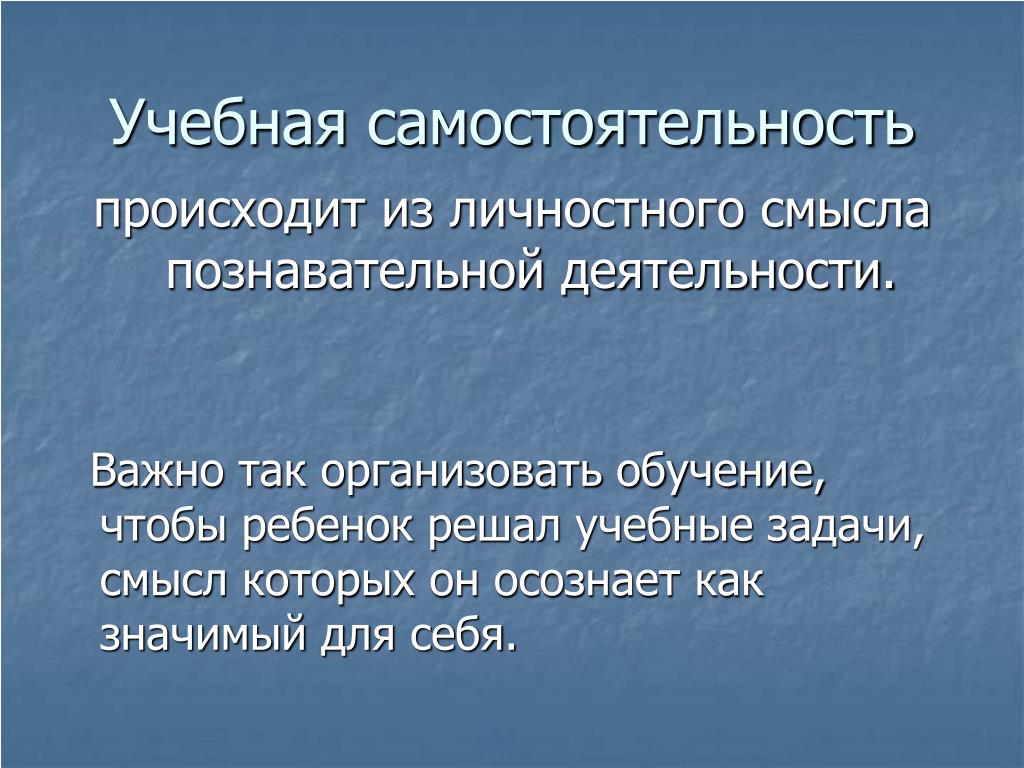 Учебная самостоятельность

происходит из личностного смысла познавательной деятельности.

Важно так организовать обучение, чтобы ребенок решал учебные задачи, смысл которых он осознает как значимый для себя.